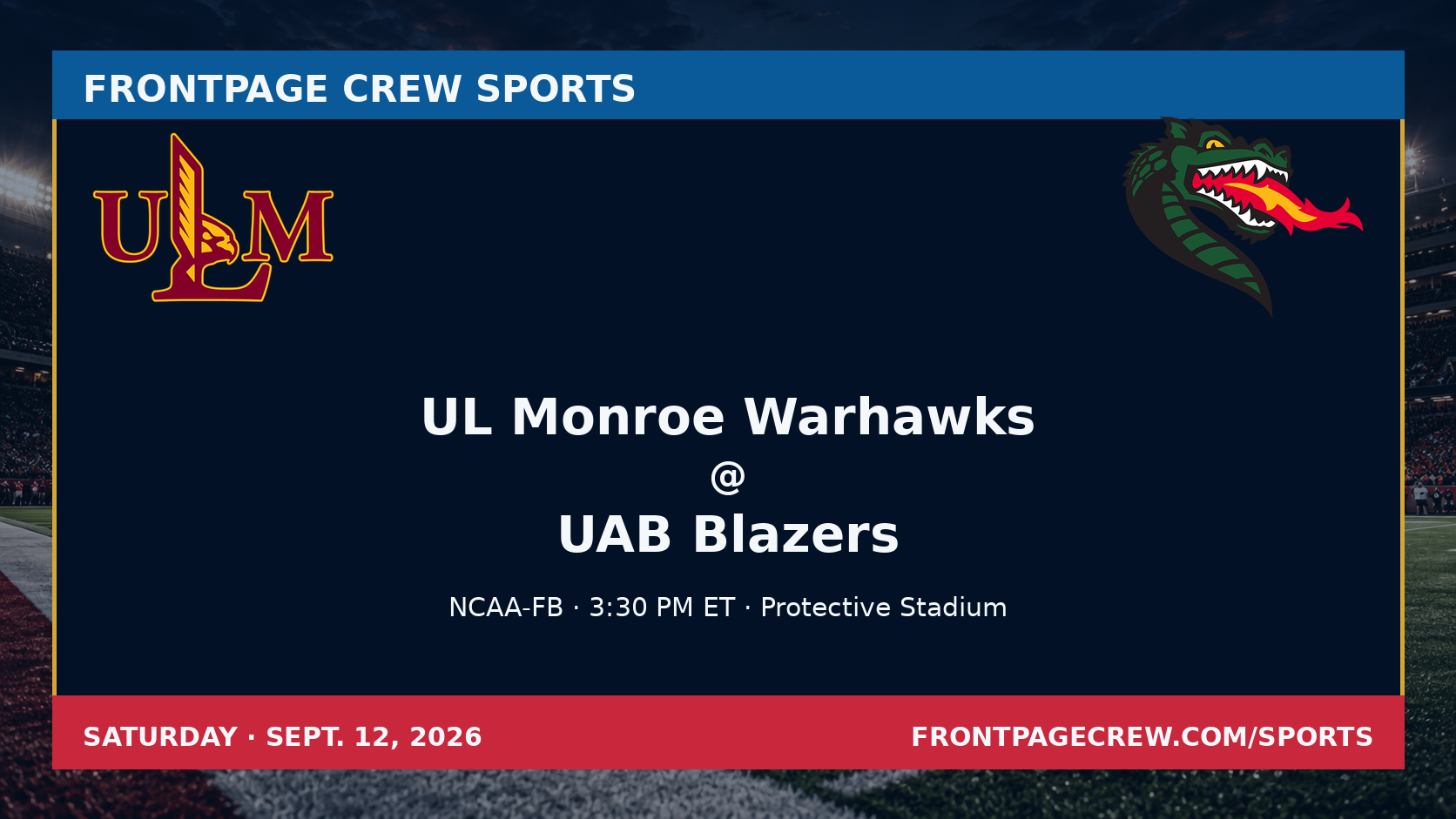 FRONTPAGE CREW SPORTS

ULM

UL Monroe Warhawks
@
UAB Blazers

NCAA-FB · 3:30 PM ET · Protective Stadium

SATURDAY · SEPT. 12, 2026

FRONTPAGECREW.COM/SPORTS